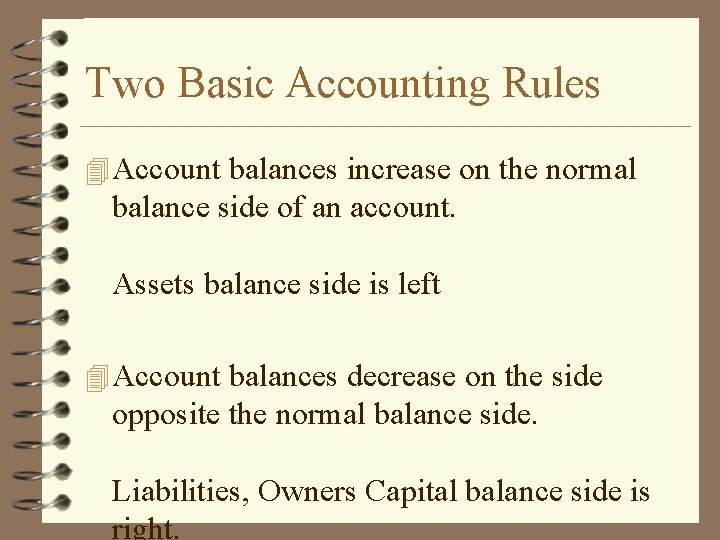 Two Basic Accounting Rules

Account balances increase on the normal balance side of an account.

Assets balance side is left

Account balances decrease on the side opposite the normal balance side.

Liabilities, Owners Capital balance side is right.